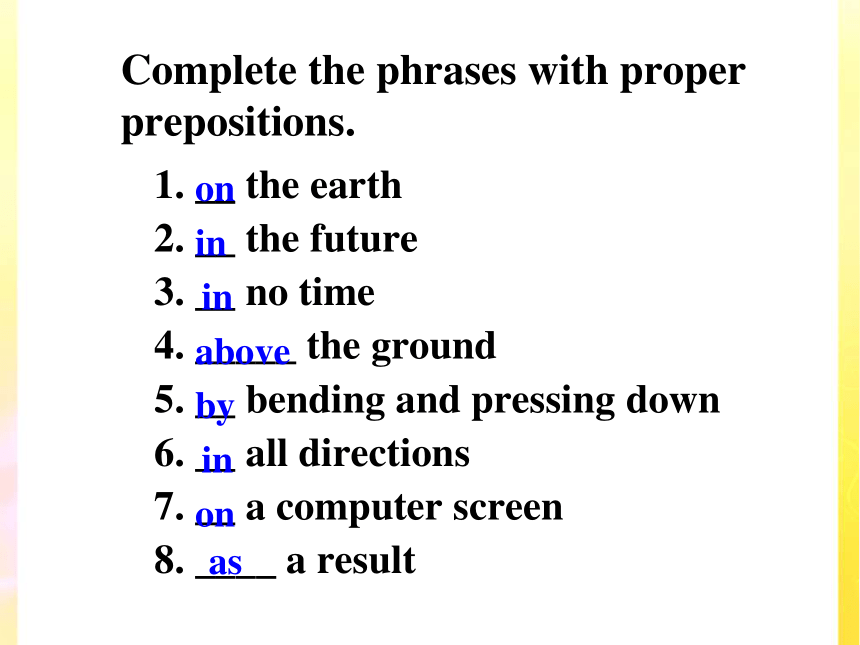 Complete the phrases with proper prepositions.

1. on the earth
2. in the future
3. in no time
4. above the ground
5. by bending and pressing down
6. in all directions
7. on a computer screen
8. as a result